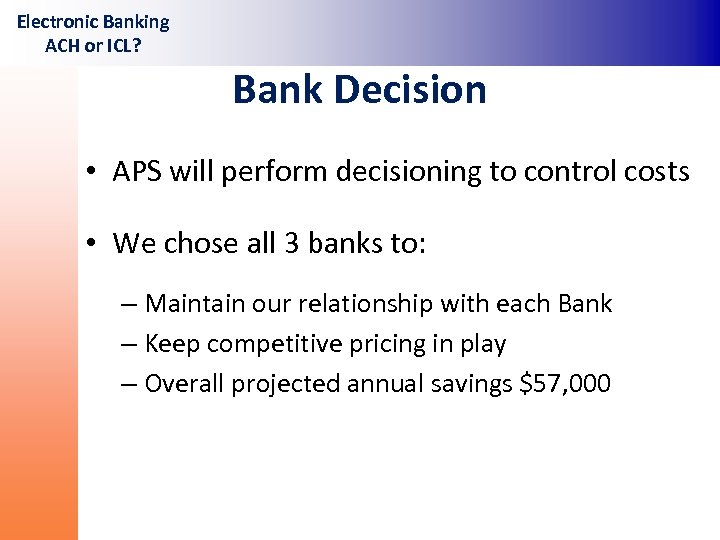 Electronic Banking
ACH or ICL?

Bank Decision

• APS will perform decisioning to control costs

• We chose all 3 banks to:

– Maintain our relationship with each Bank
– Keep competitive pricing in play
– Overall projected annual savings \$57,000